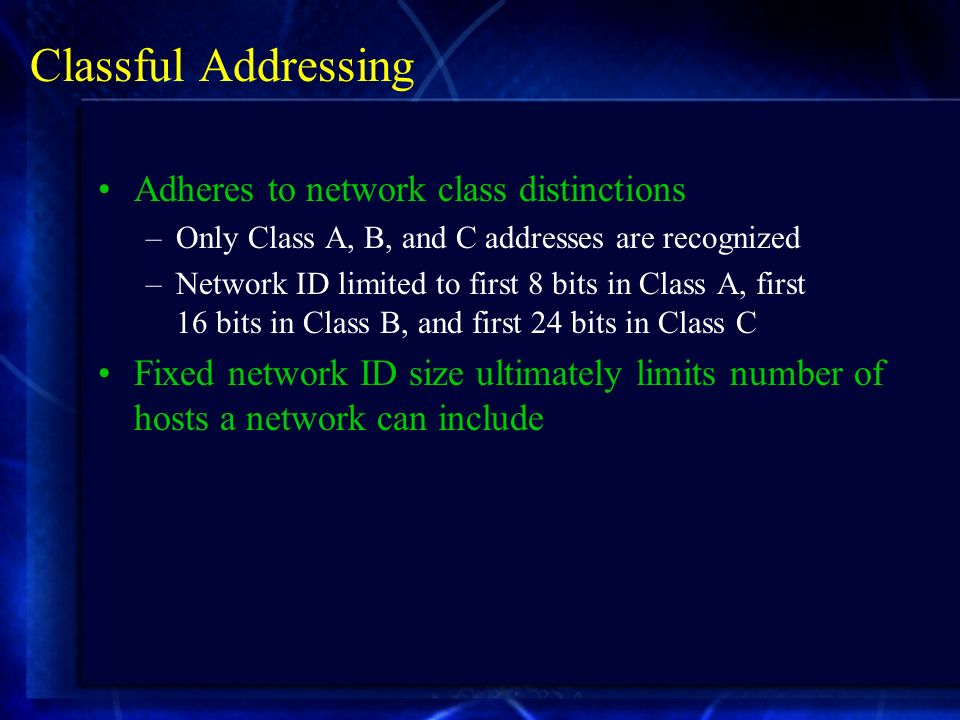 Classful Addressing

• Adheres to network class distinctions
– Only Class A, B, and C addresses are recognized
– Network ID limited to first 8 bits in Class A, first 16 bits in Class B, and first 24 bits in Class C

• Fixed network ID size ultimately limits number of hosts a network can include